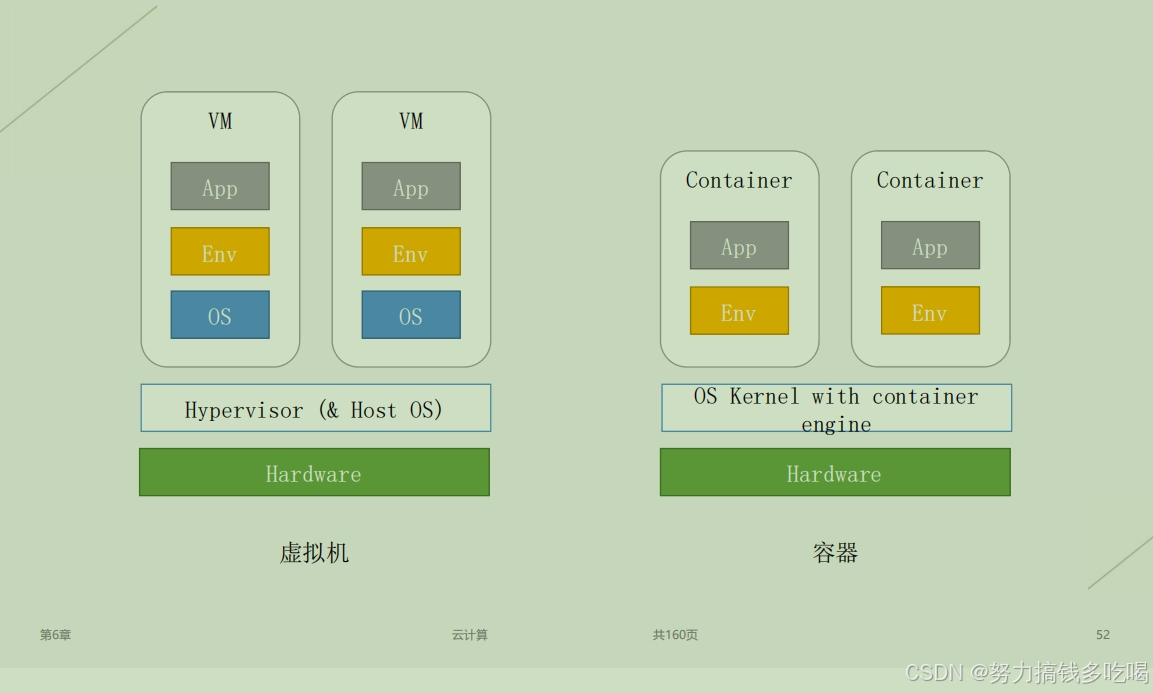 VM

App

Env

OS

VM

App

Env

OS

Hypervisor (& Host OS)

Hardware

虚拟机

Container

App

Env

Container

App

Env

OS Kernel with container engine

Hardware

容器

第6章

云计算

共160页

52

CSDN @努力搞钱多吃喝